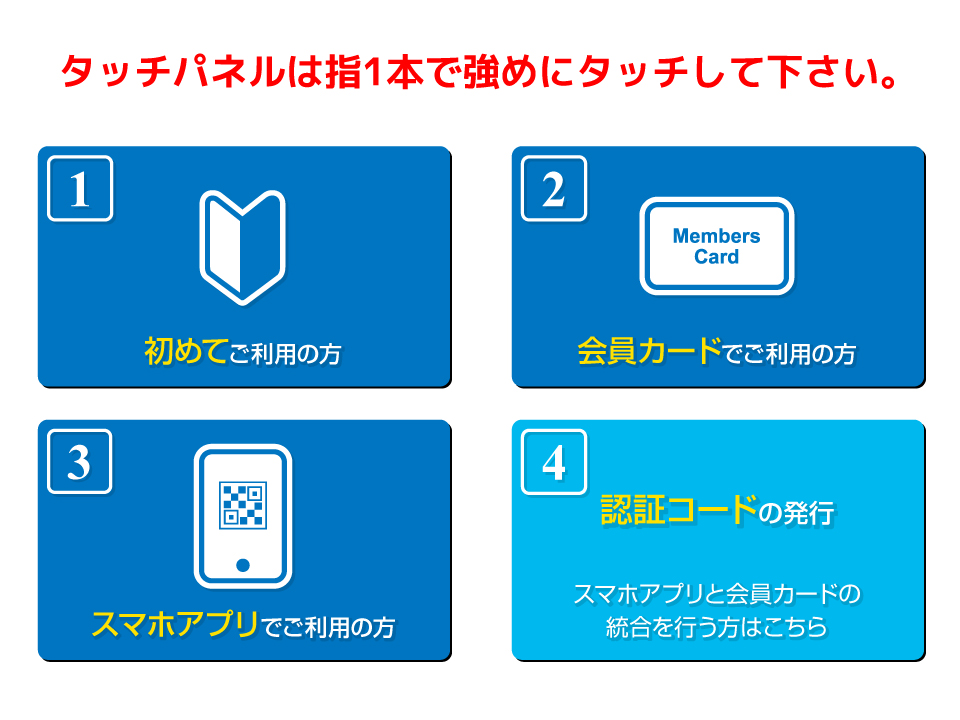 タッチパネルは指1本で強めにタッチして下さい。

1

初めてご利用の方

2

Members Card

会員カードでご利用の方

3

スマホアプリでご利用の方

4

認証コードの発行

スマホアプリと会員カードの統合を行う方はこちら